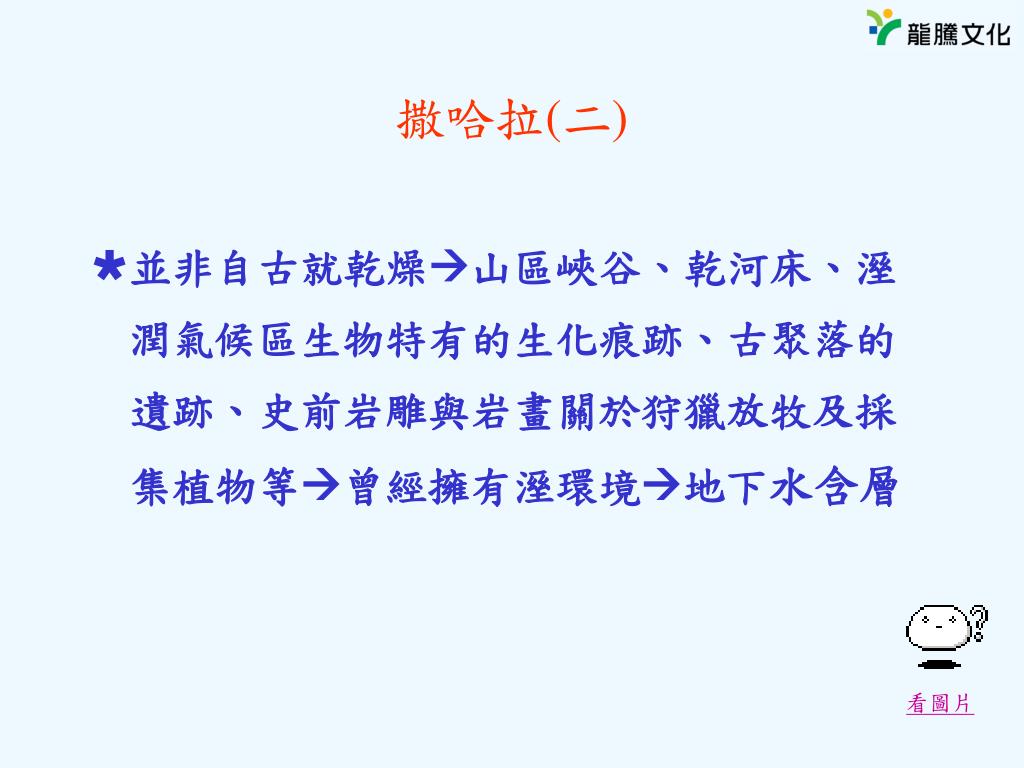 龍騰文化

撒哈拉(二)

★並非自古就乾燥→山區峽谷、乾河床、溼潤氣候區生物特有的生化痕跡、古聚落的遺跡、史前岩雕與岩畫關於狩獵放牧及採集植物等→曾經擁有溼環境→地下水含層

看圖片